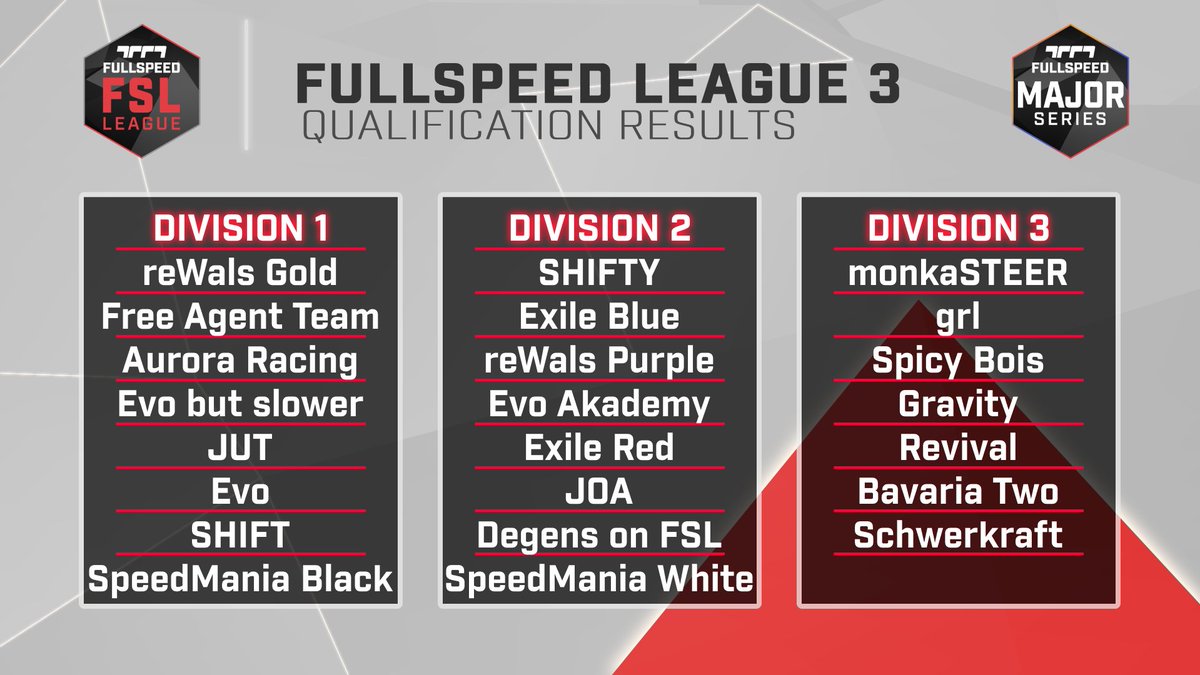 FULLSPEED FSL LEAGUE

FULLSPEED LEAGUE 3
QUALIFICATION RESULTS

FULLSPEED MAJOR SERIES

DIVISION 1
reWals Gold
Free Agent Team
Aurora Racing
Evo but slower
JUT
Evo
SHIFT
SpeedMania Black

DIVISION 2
SHIFTY
Exile Blue
reWals Purple
Evo Akademy
Exile Red
JOA
Degens on FSL
SpeedMania White

DIVISION 3
monkaSTEER
grl
Spicy Bois
Gravity
Revival
Bavaria Two
Schwerkraft